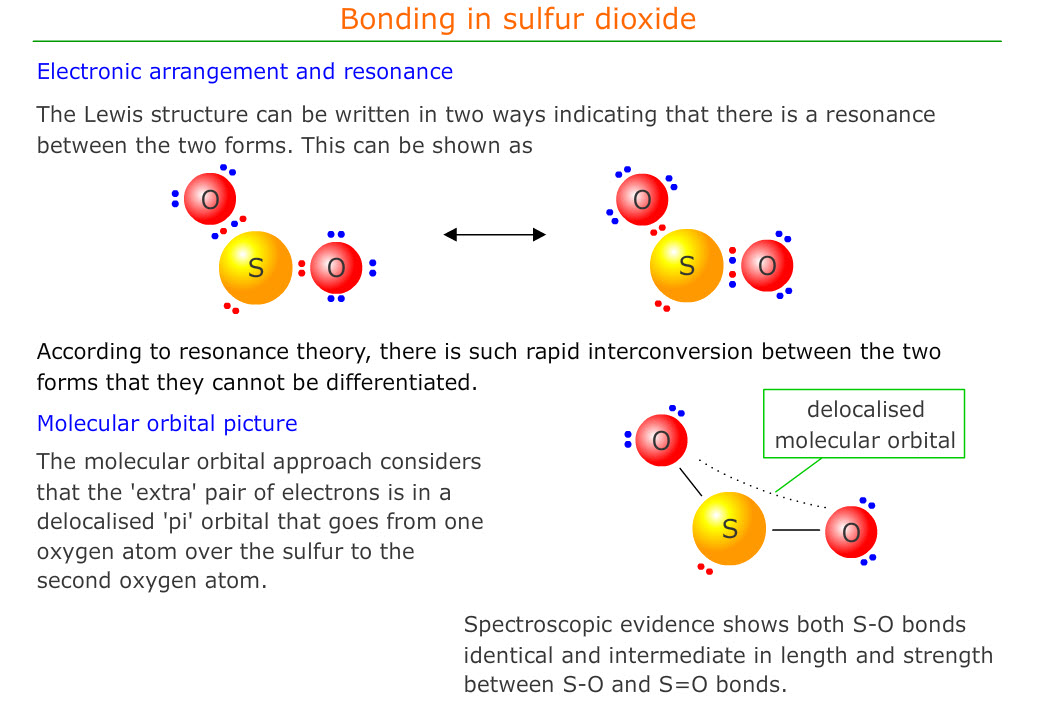 Bonding in sulfur dioxide

Electronic arrangement and resonance

The Lewis structure can be written in two ways indicating that there is a resonance between the two forms. This can be shown as

O

S

O

O

S

O

According to resonance theory, there is such rapid interconversion between the two forms that they cannot be differentiated.

Molecular orbital picture

The molecular orbital approach considers that the 'extra' pair of electrons is in a delocalised 'pi' orbital that goes from one oxygen atom over the sulfur to the second oxygen atom.

delocalised molecular orbital

O

S

O

Spectroscopic evidence shows both S-O bonds identical and intermediate in length and strength between S-O and S=O bonds.